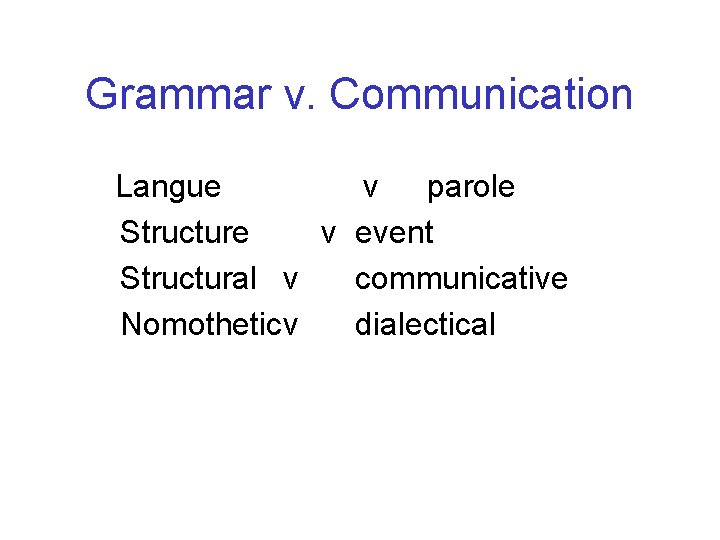 Grammar v. Communication

Langue v parole
Structure v event
Structural v communicative
Nomotheticv dialectical